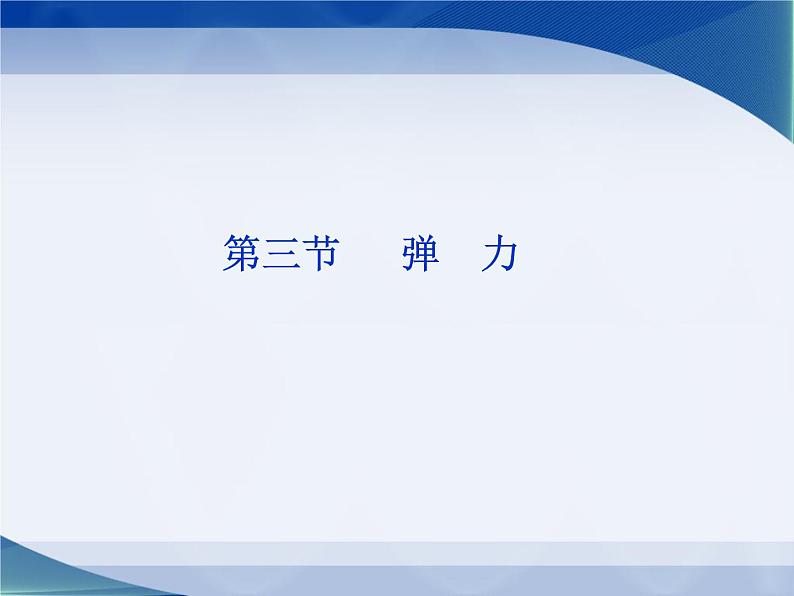 第三节　弹　力